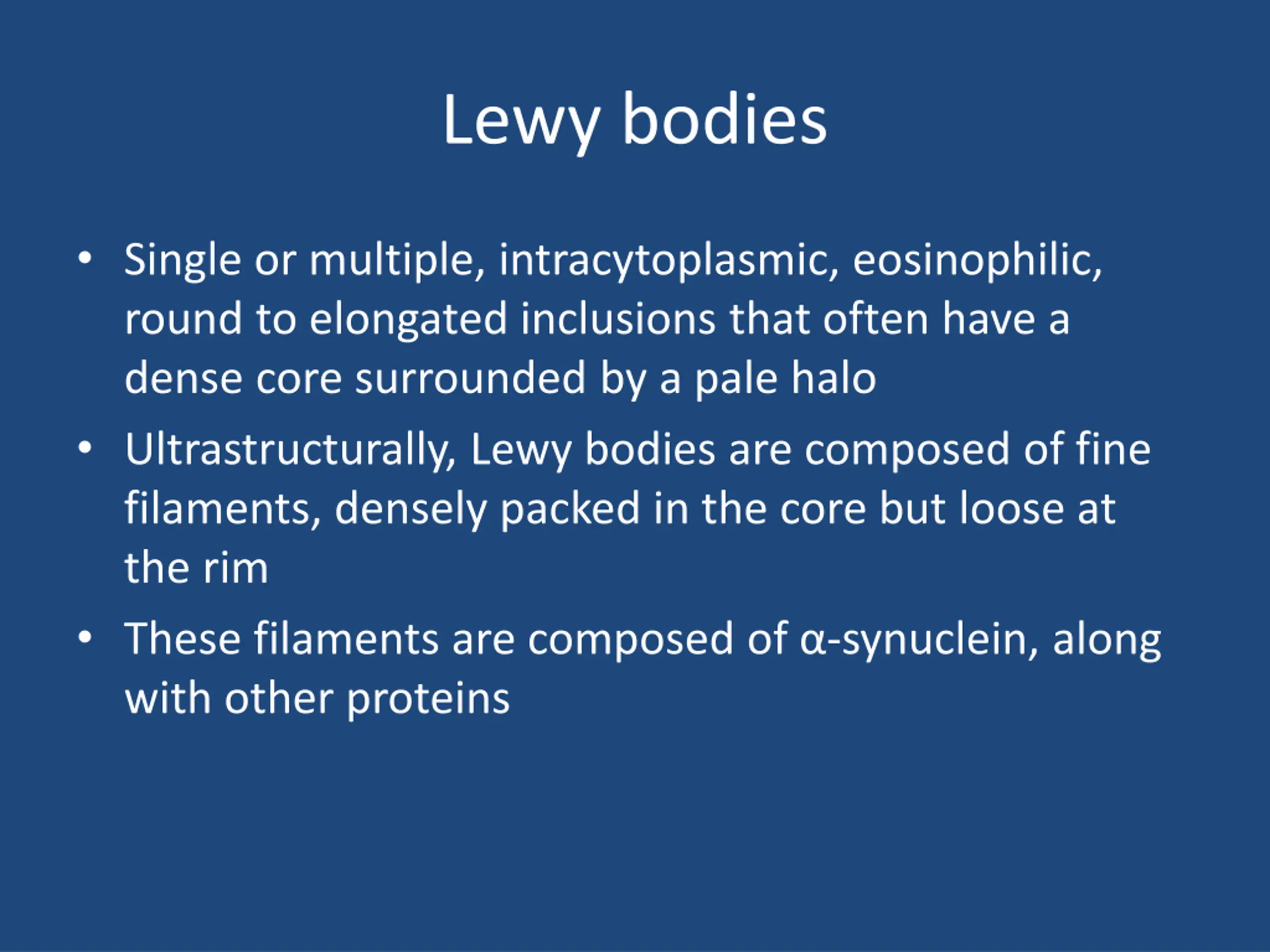 Lewy bodies

• Single or multiple, intracytoplasmic, eosinophilic, round to elongated inclusions that often have a dense core surrounded by a pale halo

• Ultrastructurally, Lewy bodies are composed of fine filaments, densely packed in the core but loose at the rim

• These filaments are composed of α-synuclein, along with other proteins